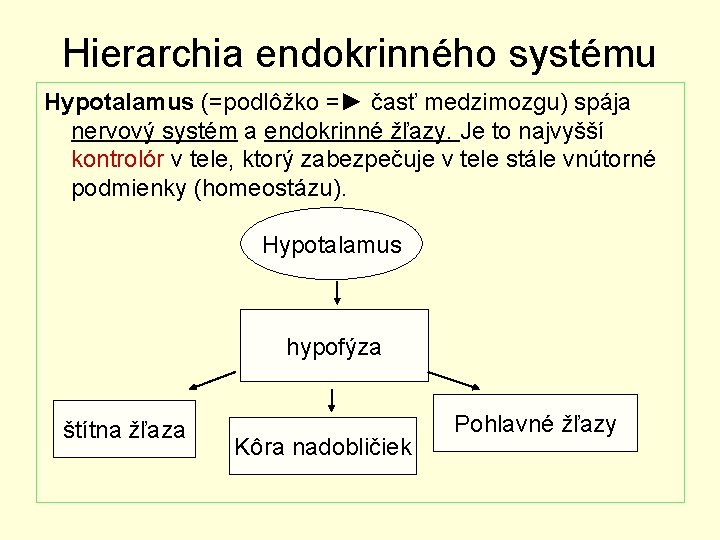 Hierarchia endokrinného systému

Hypotalamus (=podlôžko =► časť medzimozgu) spája nervový systém a endokrinné žľazy. Je to najvyšší kontrolór v tele, ktorý zabezpečuje v tele stále vnútorné podmienky (homeostázu).

Hypotalamus

hypofýza

štítna žľaza

Kôra nadobličiek

Pohlavné žľazy